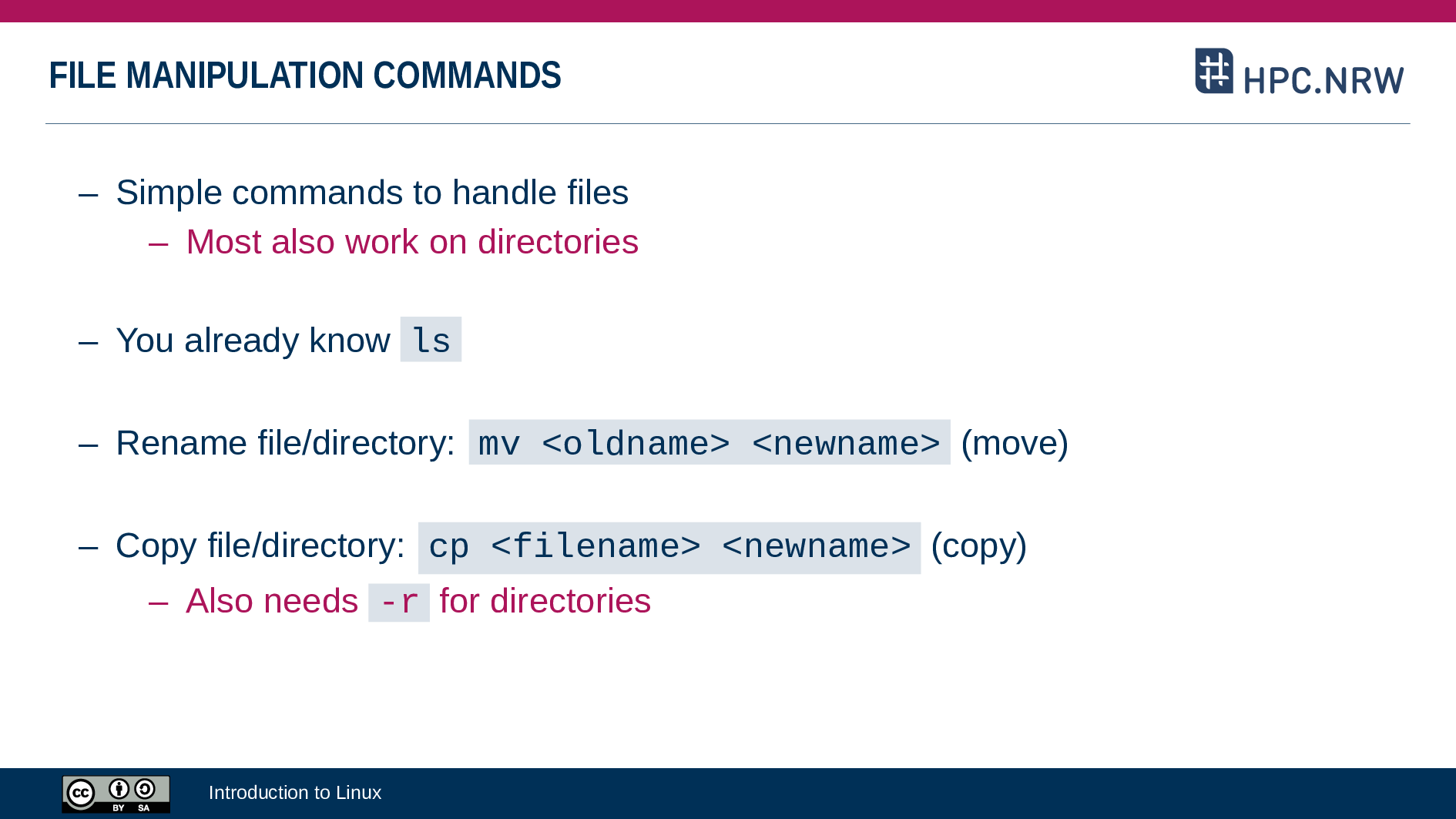 FILE MANIPULATION COMMANDS

HPC.NRW

– Simple commands to handle files
– Most also work on directories

– You already know ls

– Rename file/directory: mv <oldname> <newname> (move)

– Copy file/directory: cp <filename> <newname> (copy)
– Also needs -r for directories

cc BY SA

Introduction to Linux